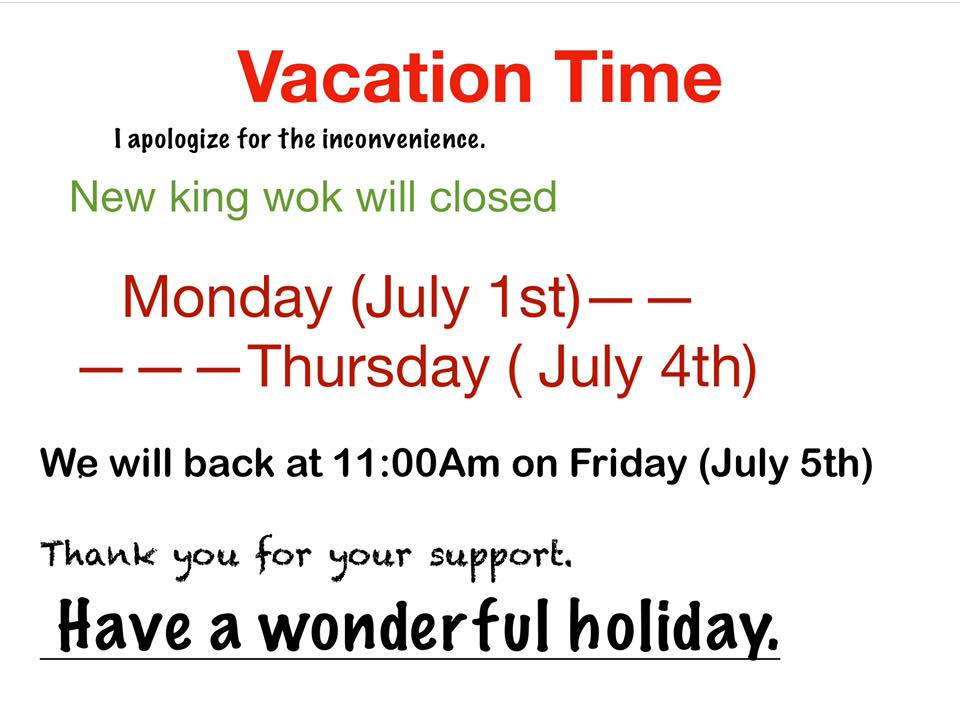 Vacation Time

I apologize for the inconvenience.

New king wok will closed

Monday (July 1st)— —
— — —Thursday ( July 4th)

We will back at 11:00Am on Friday (July 5th)

Thank you for your support.

Have a wonderful holiday.